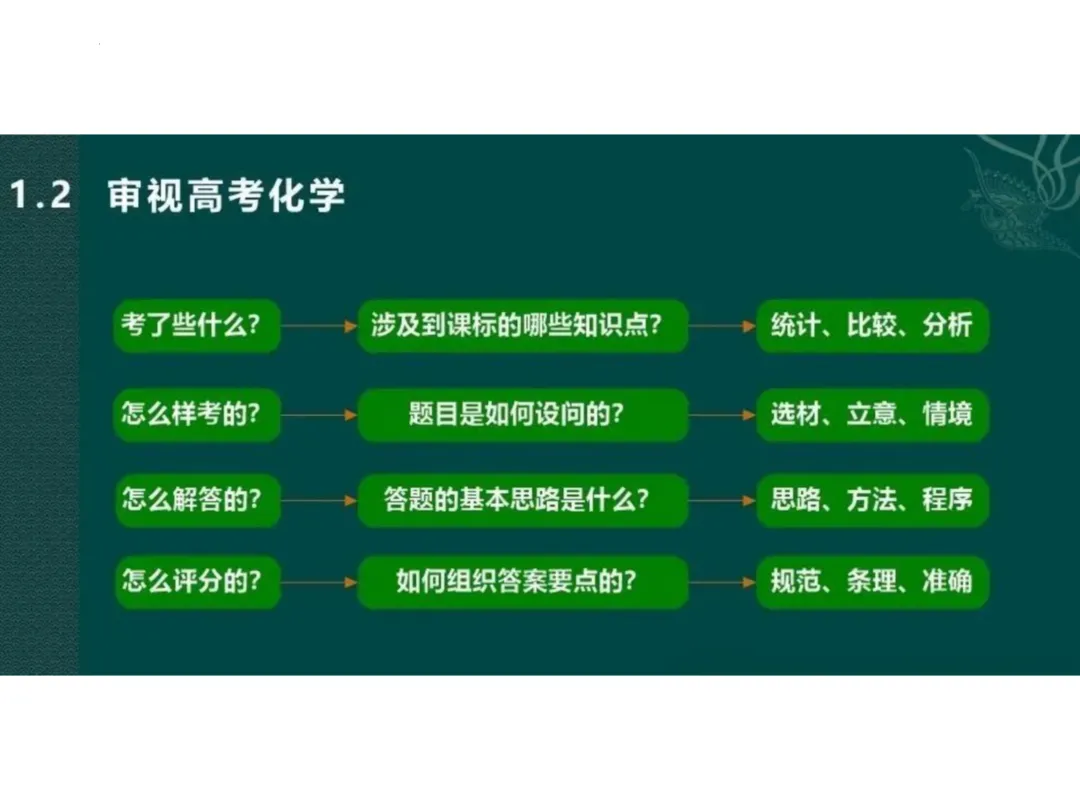 1.2 审视高考化学

考了些什么？ 涉及到课标的哪些知识点？ 统计、比较、分析

怎么样考的？ 题目是如何设问的？ 选材、立意、情境

怎么解答的？ 答题的基本思路是什么？ 思路、方法、程序

怎么评分的？ 如何组织答案要点的？ 规范、条理、准确